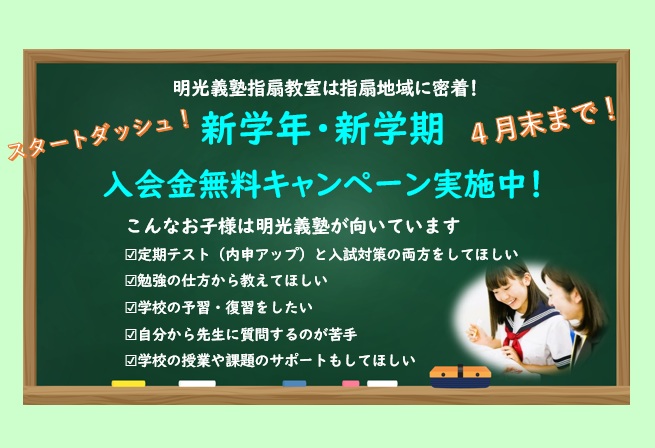 明光義塾指扇教室は指扇地域に密着！

スタートダッシュ！ 新学年・新学期 ４月末まで！

入会金無料キャンペーン実施中！

こんなお子様は明光義塾が向いています

☑定期テスト（内申アップ）と入試対策の両方をしてほしい
☑勉強の仕方から教えてほしい
☑学校の予習・復習をしたい
☑自分から先生に質問するのが苦手
☑学校の授業や課題のサポートもしてほしい